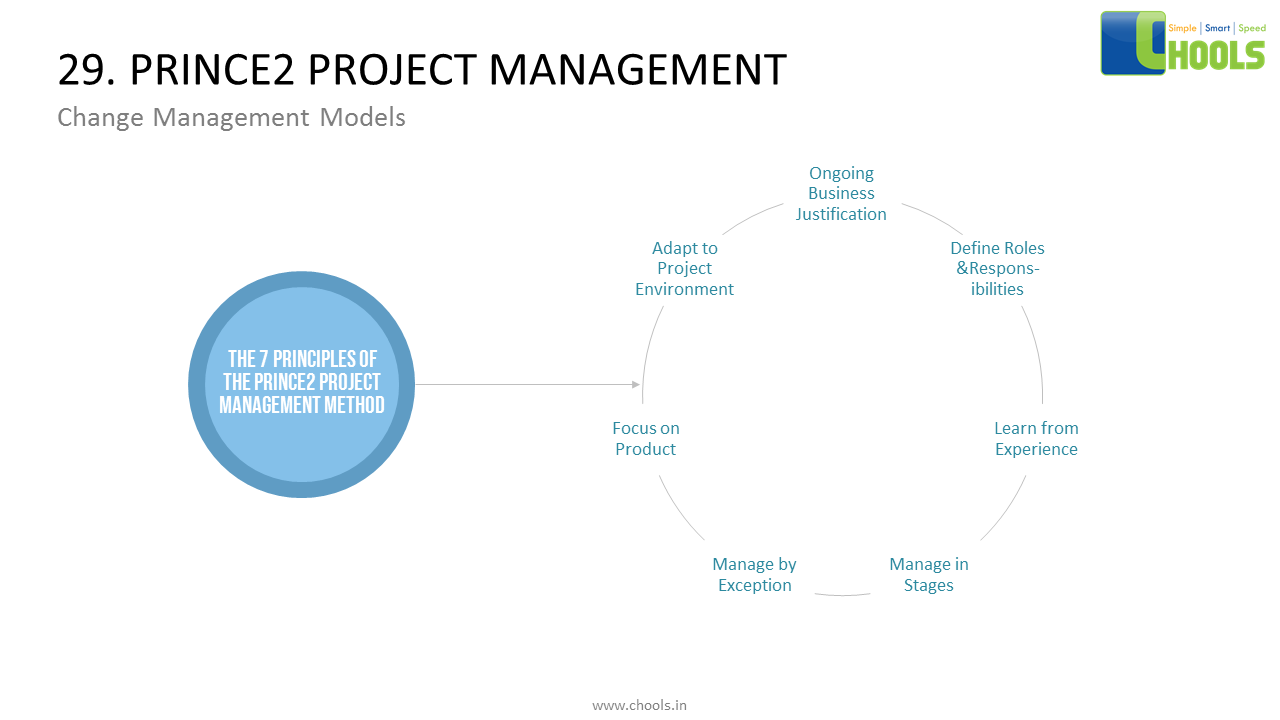 29. PRINCE2 PROJECT MANAGEMENT

Change Management Models

Simple | Smart | Speed

CHOOLS

THE 7 PRINCIPLES OF THE PRINCE2 PROJECT MANAGEMENT METHOD

Ongoing Business Justification

Define Roles &Responsibilities

Learn from Experience

Manage in Stages

Manage by Exception

Focus on Product

Adapt to Project Environment

www.chools.in